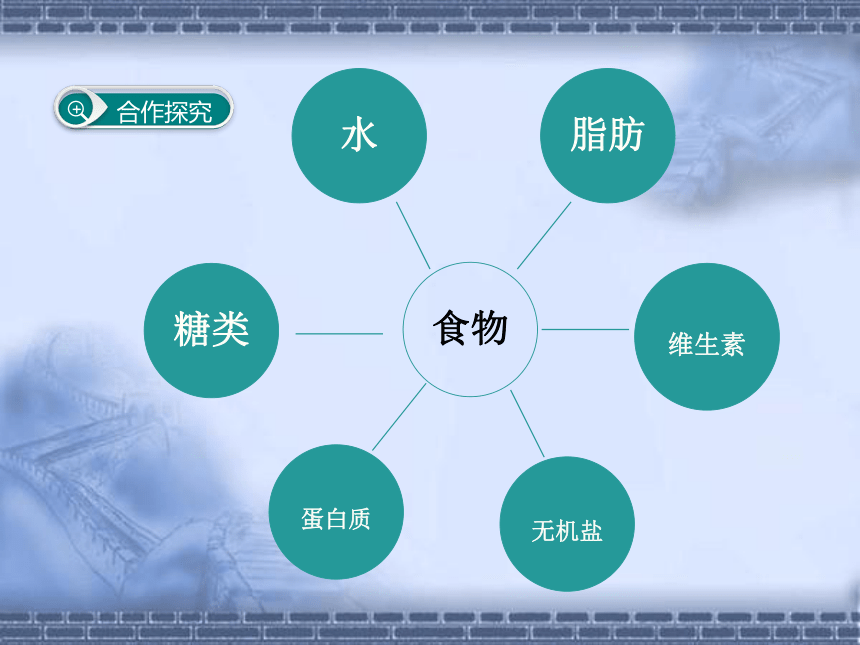 合作探究

水

脂肪

糖类

食物

维生素

蛋白质

无机盐